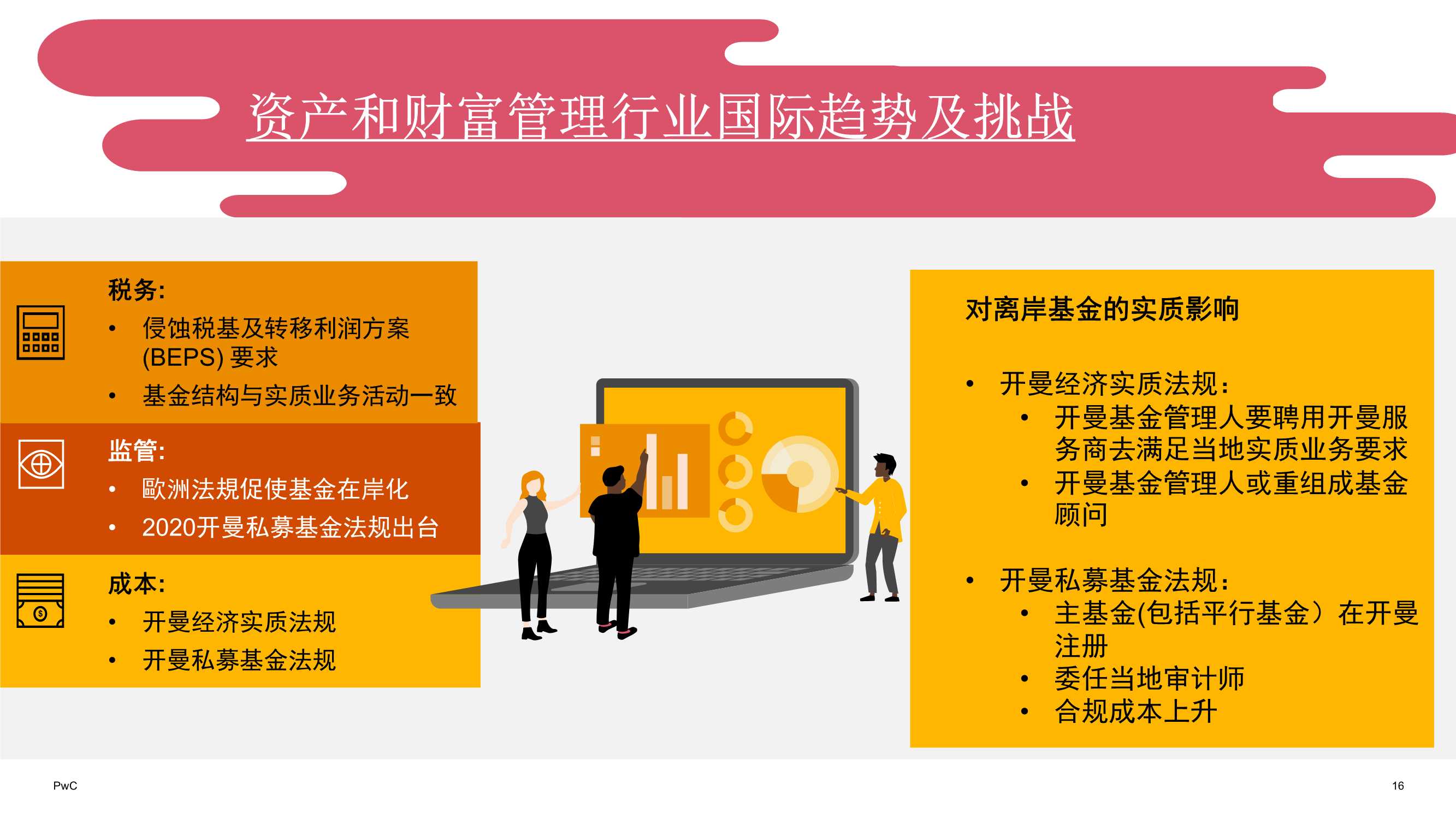 资产和财富管理行业国际趋势及挑战

税务:

• 侵蚀税基及转移利润方案 (BEPS) 要求

• 基金结构与实质业务活动一致

监管:

• 歐洲法規促使基金在岸化

• 2020开曼私募基金法规出台

成本:

• 开曼经济实质法规

• 开曼私募基金法规

对离岸基金的实质影响

• 开曼经济实质法规:
  • 开曼基金管理人要聘用开曼服务商去满足当地实质业务要求
  • 开曼基金管理人或重组成基金顾问

• 开曼私募基金法规:
  • 主基金(包括平行基金）在开曼注册
  • 委任当地审计师
  • 合规成本上升

PwC

16